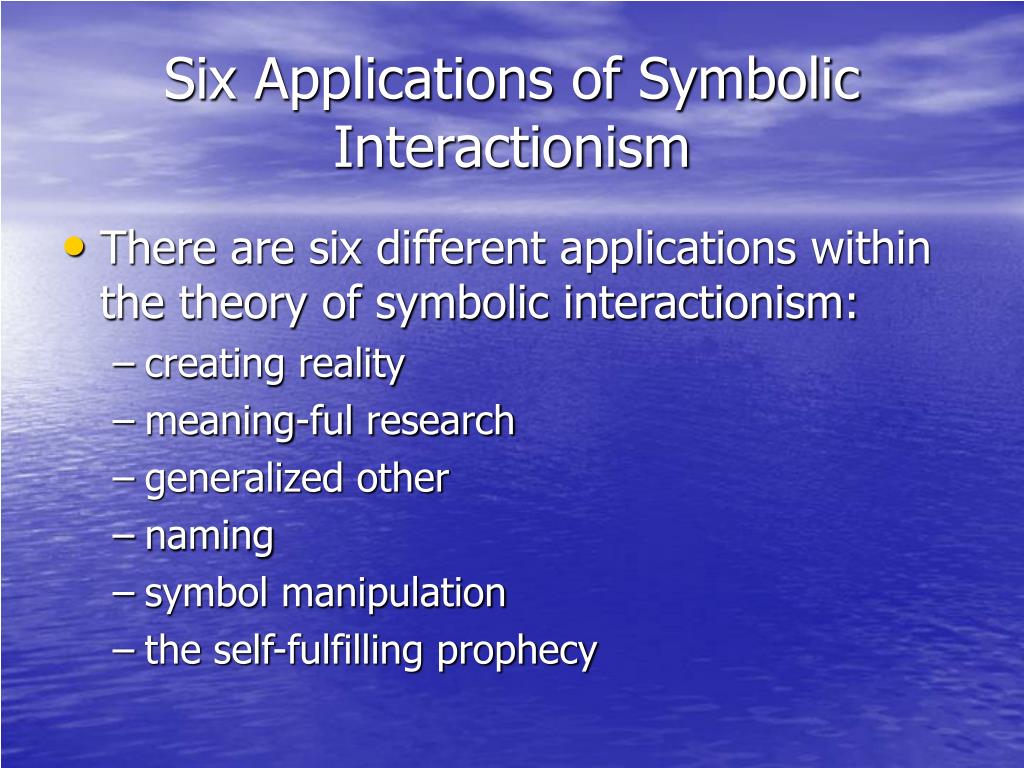 Six Applications of Symbolic Interactionism

• There are six different applications within the theory of symbolic interactionism:
– creating reality
– meaning-ful research
– generalized other
– naming
– symbol manipulation
– the self-fulfilling prophecy